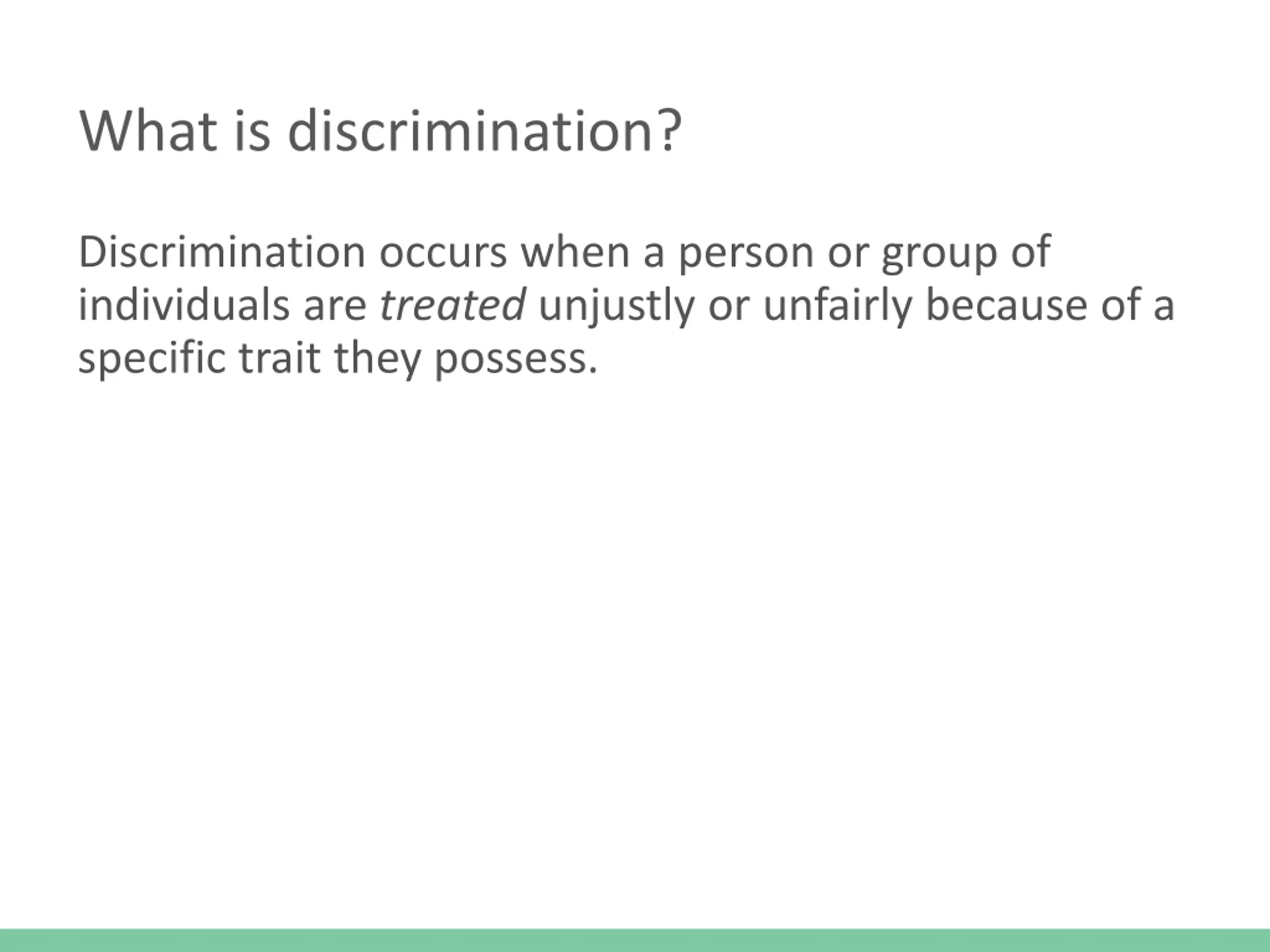 What is discrimination?

Discrimination occurs when a person or group of individuals are treated unjustly or unfairly because of a specific trait they possess.